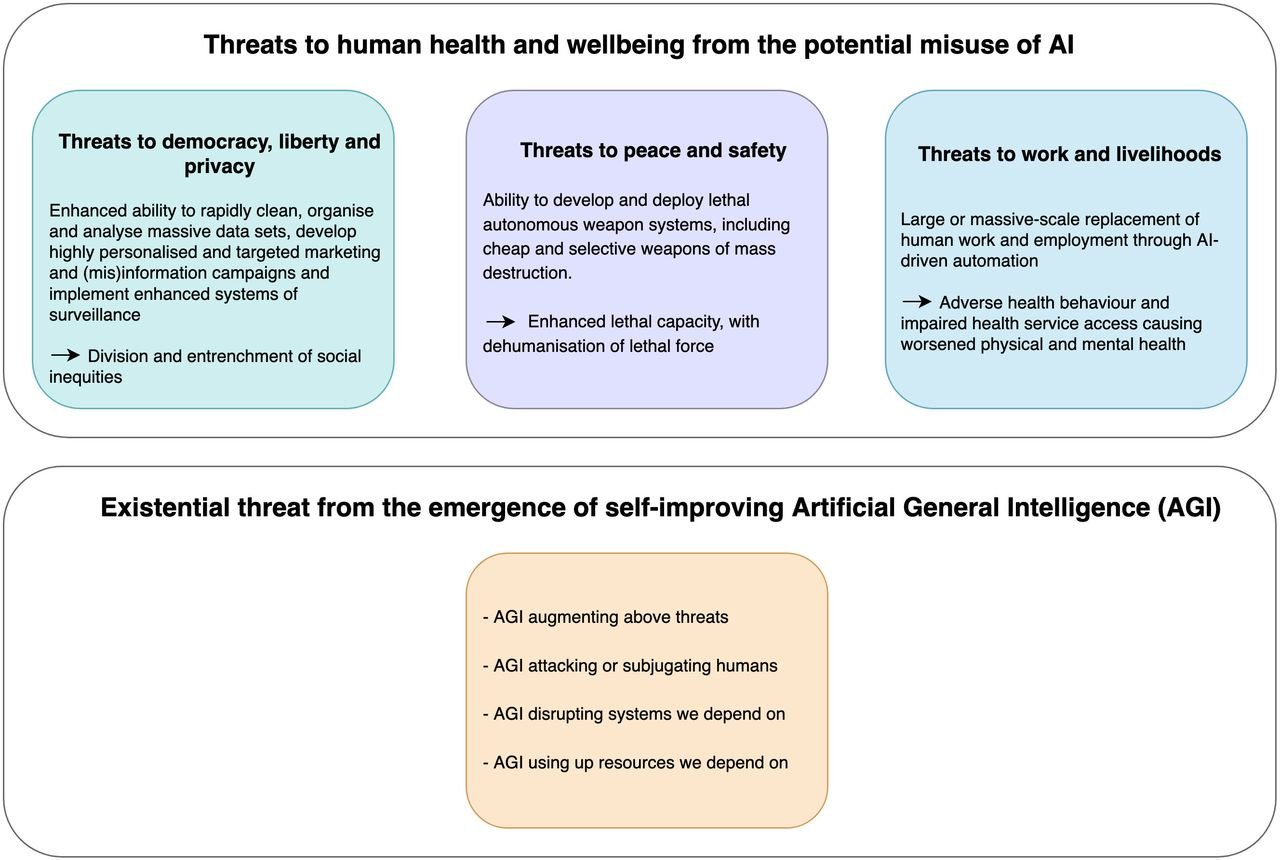 Threats to human health and wellbeing from the potential misuse of AI

Threats to democracy, liberty and privacy

Enhanced ability to rapidly clean, organise and analyse massive data sets, develop highly personalised and targeted marketing and (mis)information campaigns and implement enhanced systems of surveillance

→ Division and entrenchment of social inequities

Threats to peace and safety

Ability to develop and deploy lethal autonomous weapon systems, including cheap and selective weapons of mass destruction.

→ Enhanced lethal capacity, with dehumanisation of lethal force

Threats to work and livelihoods

Large or massive-scale replacement of human work and employment through AI-driven automation

→ Adverse health behaviour and impaired health service access causing worsened physical and mental health

Existential threat from the emergence of self-improving Artificial General Intelligence (AGI)

- AGI augmenting above threats

- AGI attacking or subjugating humans

- AGI disrupting systems we depend on

- AGI using up resources we depend on